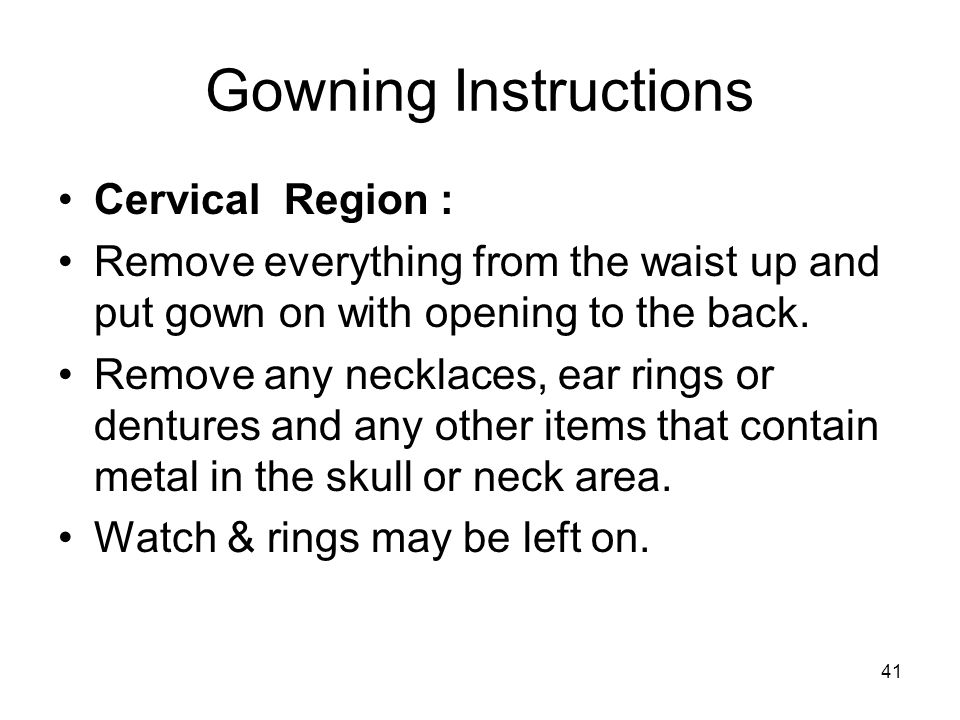 Gowning Instructions

• Cervical Region :
• Remove everything from the waist up and put gown on with opening to the back.
• Remove any necklaces, ear rings or dentures and any other items that contain metal in the skull or neck area.
• Watch & rings may be left on.

41